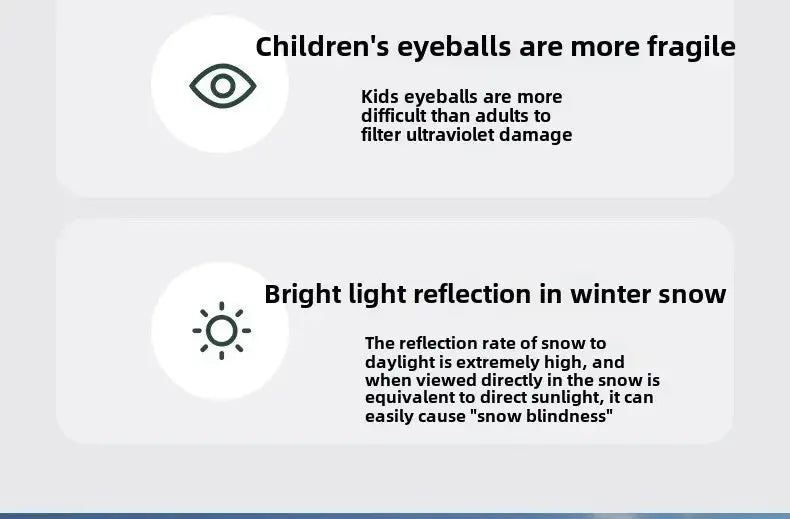 Children's eyeballs are more fragile

Kids eyeballs are more difficult than adults to filter ultraviolet damage

Bright light reflection in winter snow

The reflection rate of snow to daylight is extremely high, and when viewed directly in the snow is equivalent to direct sunlight, it can easily cause "snow blindness"